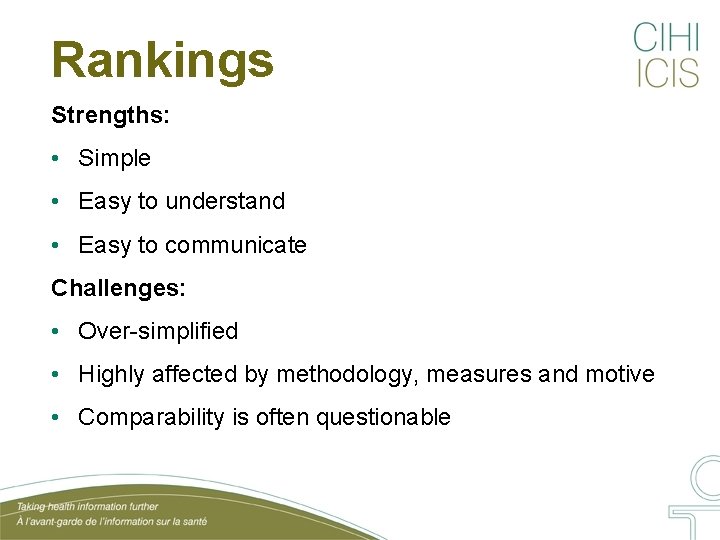 Rankings

CIHI
ICIS

Strengths:

• Simple

• Easy to understand

• Easy to communicate

Challenges:

• Over-simplified

• Highly affected by methodology, measures and motive

• Comparability is often questionable

Taking health information further
À l'avant-garde de l'information sur la santé